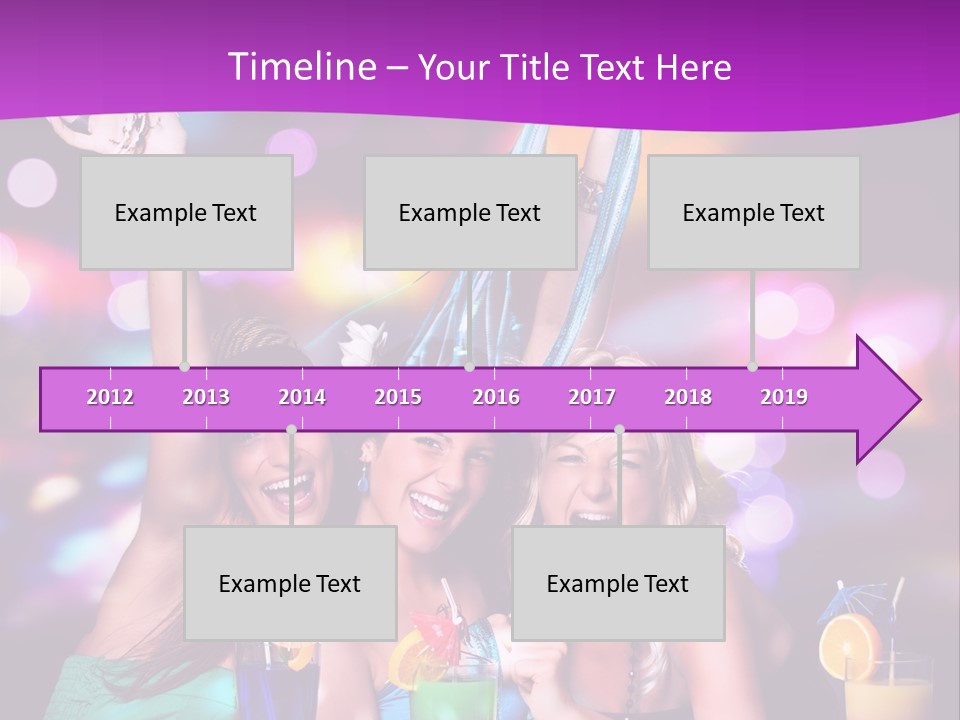 Timeline – Your Title Text Here

Example Text

Example Text

Example Text

2012 2013 2014 2015 2016 2017 2018 2019

Example Text

Example Text